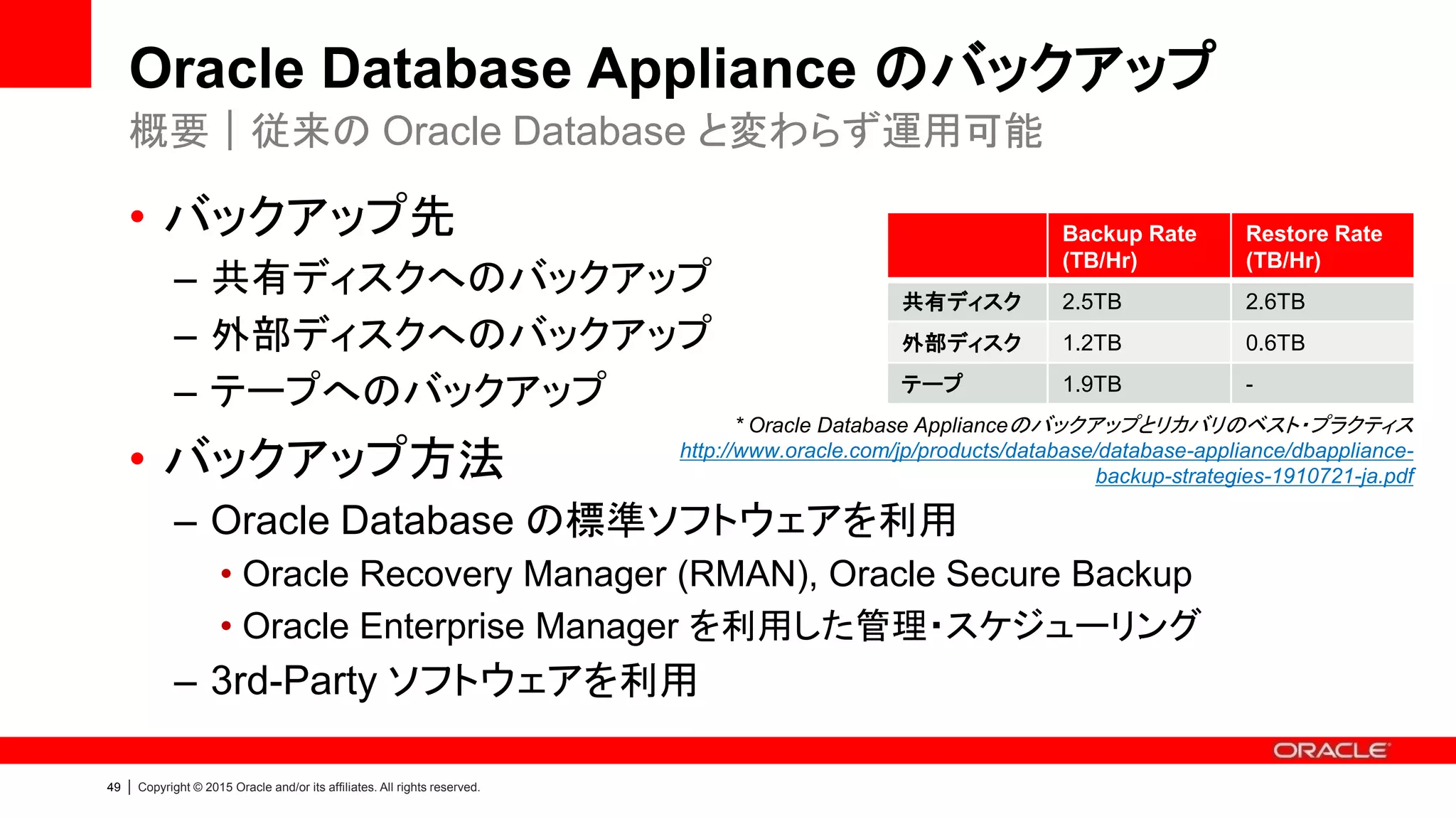 Oracle Database Appliance のバックアップ

概要 | 従来の Oracle Database と変わらず運用可能

• バックアップ先
– 共有ディスクへのバックアップ
– 外部ディスクへのバックアップ
– テープへのバックアップ

| | Backup Rate (TB/Hr) | Restore Rate (TB/Hr) |
|---|---|---|
| 共有ディスク | 2.5TB | 2.6TB |
| 外部ディスク | 1.2TB | 0.6TB |
| テープ | 1.9TB | - |

* Oracle Database Applianceのバックアップとリカバリのベスト・プラクティス
http://www.oracle.com/jp/products/database/database-appliance/dbappliance-backup-strategies-1910721-ja.pdf

• バックアップ方法
– Oracle Database の標準ソフトウェアを利用
• Oracle Recovery Manager (RMAN), Oracle Secure Backup
• Oracle Enterprise Manager を利用した管理・スケジューリング
– 3rd-Party ソフトウェアを利用

ORACLE

49 | Copyright © 2015 Oracle and/or its affiliates. All rights reserved.